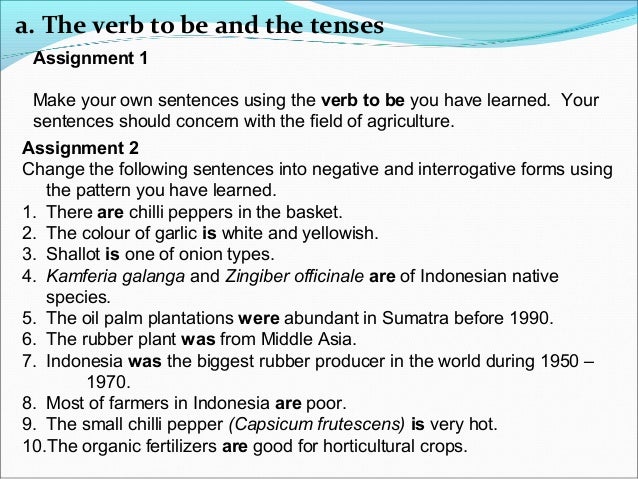 a. The verb to be and the tenses

Assignment 1

Make your own sentences using the verb to be you have learned. Your sentences should concern with the field of agriculture.

Assignment 2

Change the following sentences into negative and interrogative forms using the pattern you have learned.

1. There are chilli peppers in the basket.
2. The colour of garlic is white and yellowish.
3. Shallot is one of onion types.
4. Kamferia galanga and Zingiber officinale are of Indonesian native species.
5. The oil palm plantations were abundant in Sumatra before 1990.
6. The rubber plant was from Middle Asia.
7. Indonesia was the biggest rubber producer in the world during 1950 – 1970.
8. Most of farmers in Indonesia are poor.
9. The small chilli pepper (Capsicum frutescens) is very hot.
10. The organic fertilizers are good for horticultural crops.